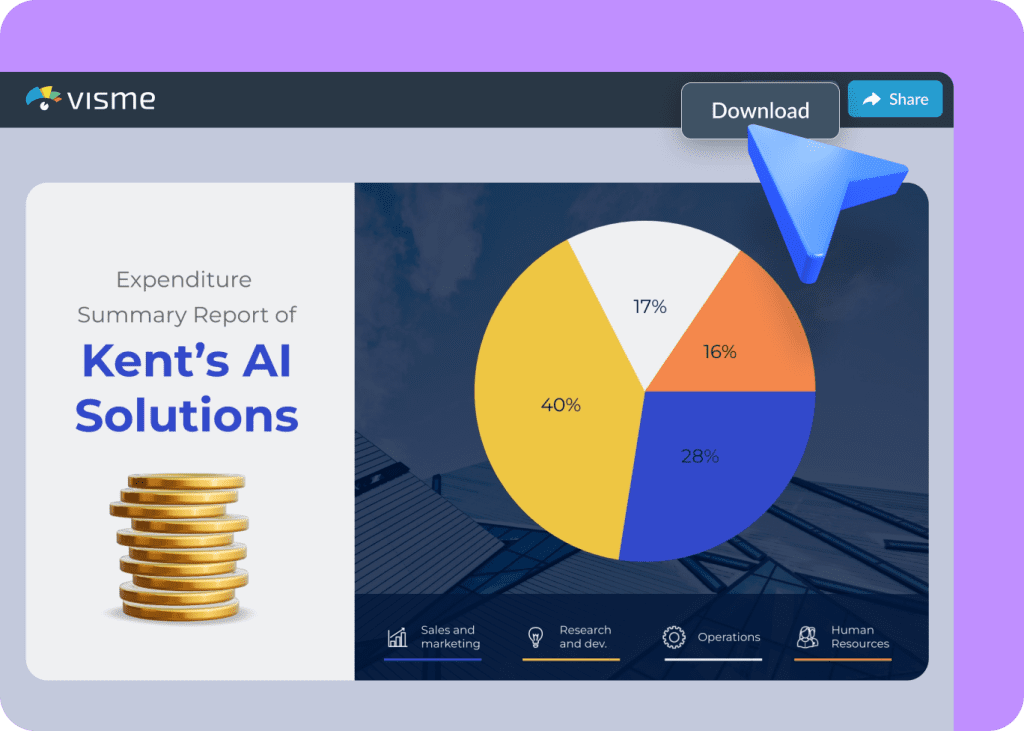 visme

Download

Share

Expenditure Summary Report of

Kent's AI Solutions

17%

16%

40%

28%

Sales and marketing

Research and dev.

Operations

Human Resources